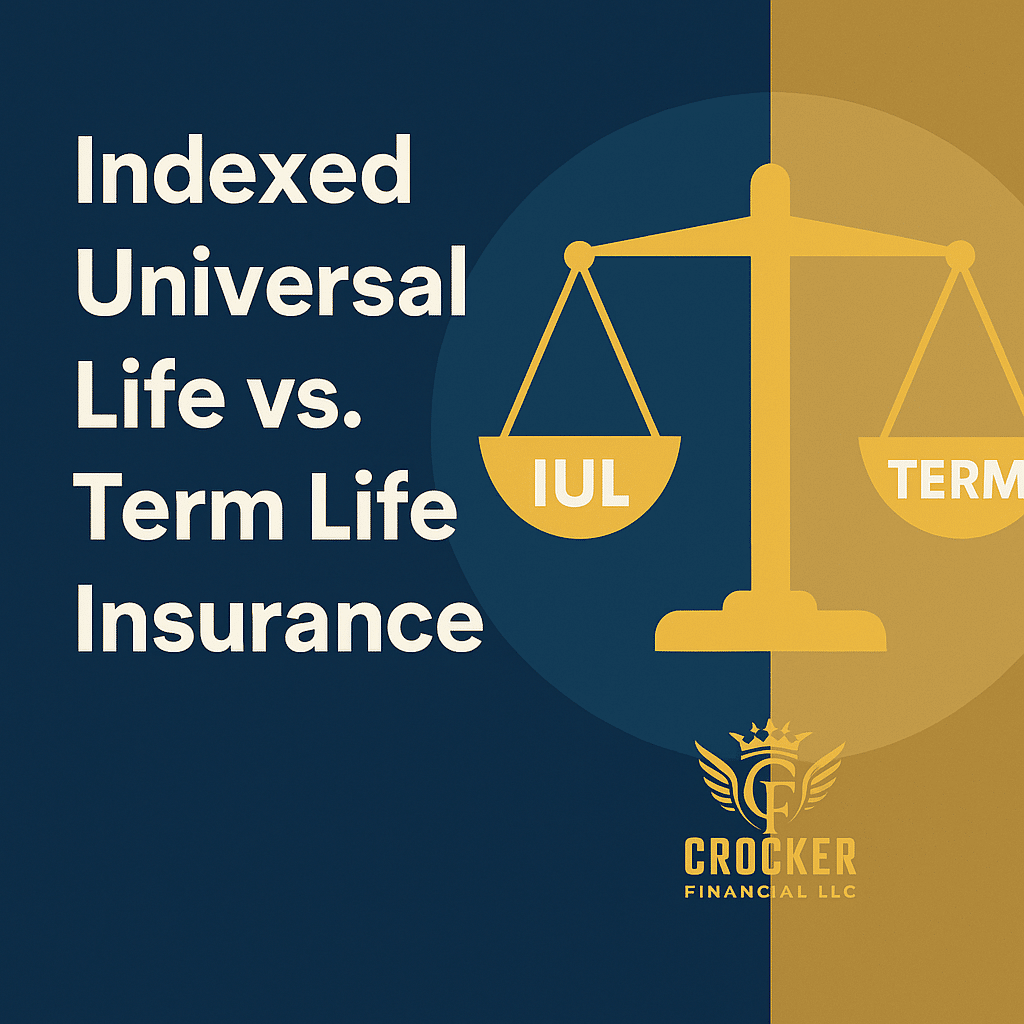 Indexed Universal Life vs. Term Life Insurance

IUL

TERM

CF

CROCKER
FINANCIAL LLC